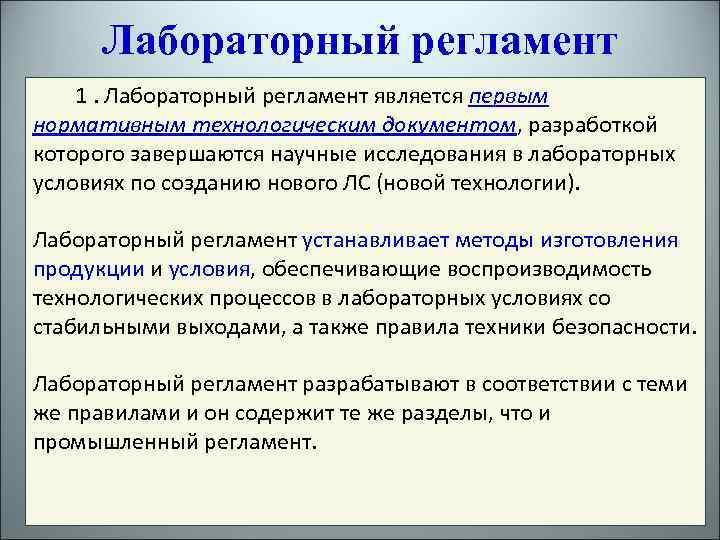 Лабораторный регламент

1 . Лабораторный регламент является первым нормативным технологическим документом, разработкой которого завершаются научные исследования в лабораторных условиях по созданию нового ЛС (новой технологии).

Лабораторный регламент устанавливает методы изготовления продукции и условия, обеспечивающие воспроизводимость технологических процессов в лабораторных условиях со стабильными выходами, а также правила техники безопасности.

Лабораторный регламент разрабатывают в соответствии с теми же правилами и он содержит те же разделы, что и промышленный регламент.